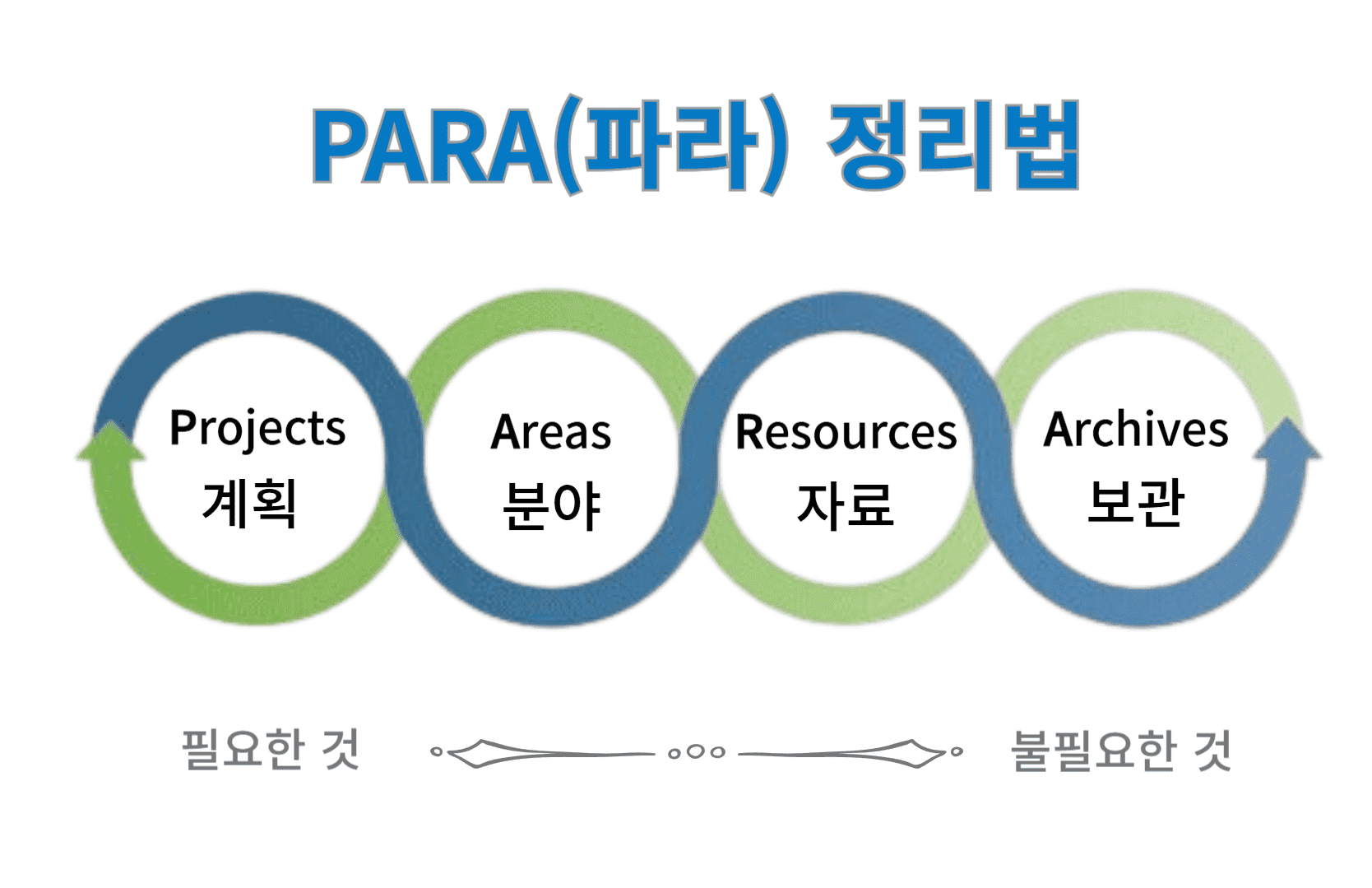 PARA(파라) 정리법

Projects
계획

Areas
분야

Resources
자료

Archives
보관

필요한 것

불필요한 것